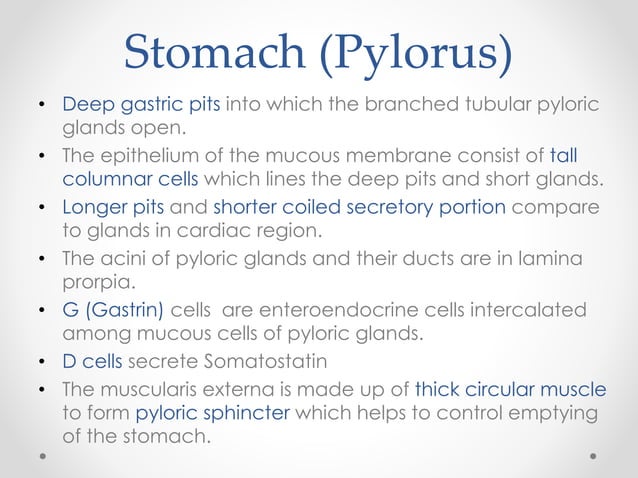 Stomach (Pylorus)

• Deep gastric pits into which the branched tubular pyloric glands open.
• The epithelium of the mucous membrane consist of tall columnar cells which lines the deep pits and short glands.
• Longer pits and shorter coiled secretory portion compare to glands in cardiac region.
• The acini of pyloric glands and their ducts are in lamina prorpia.
• G (Gastrin) cells are enteroendocrine cells intercalated among mucous cells of pyloric glands.
• D cells secrete Somatostatin
• The muscularis externa is made up of thick circular muscle to form pyloric sphincter which helps to control emptying of the stomach.